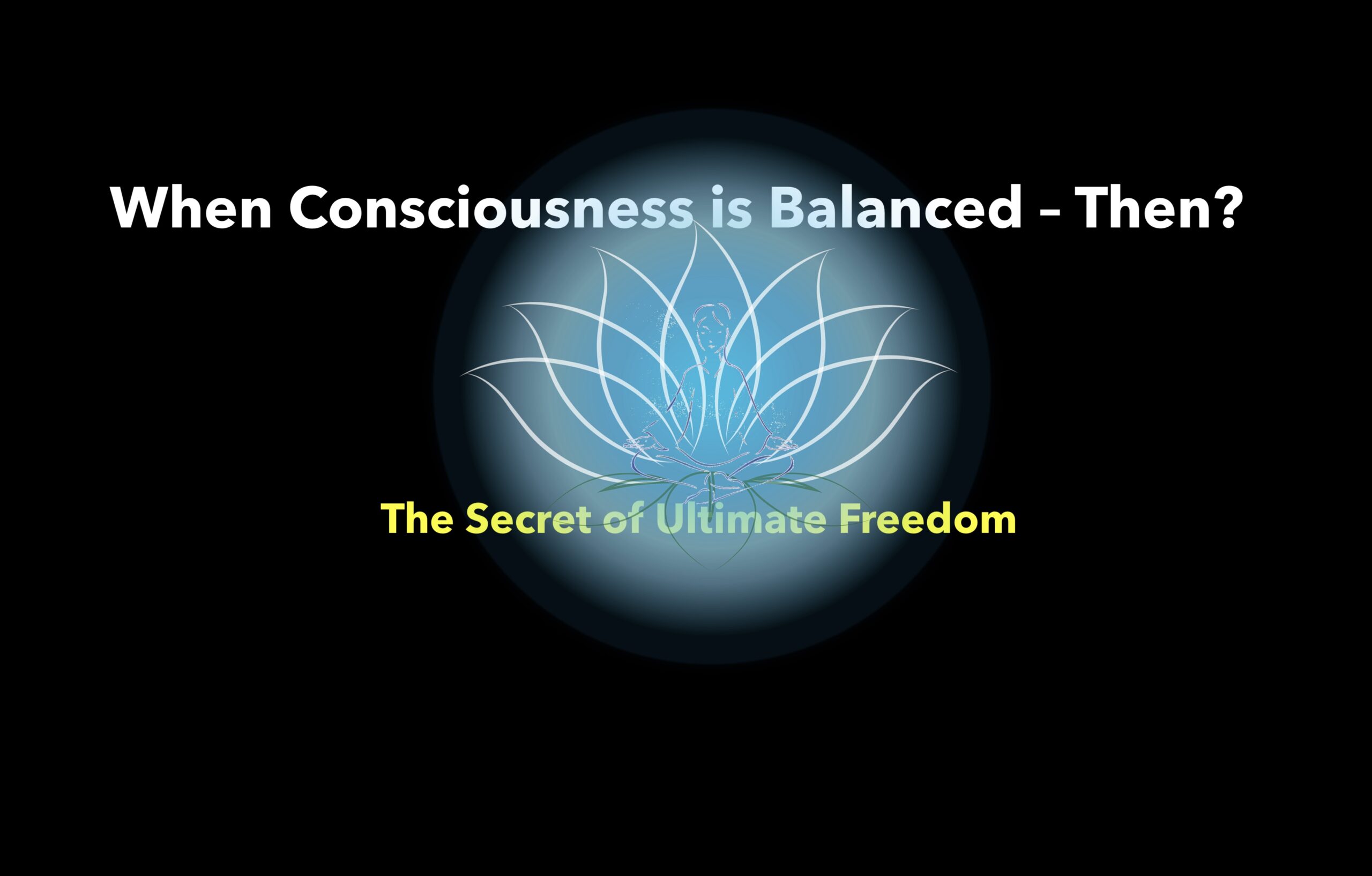 When Consciousness is Balanced – Then?

The Secret of Ultimate Freedom